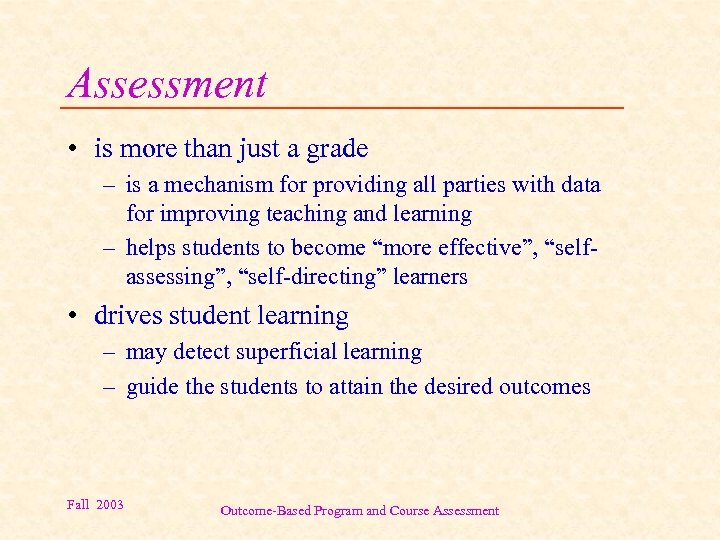 Assessment

• is more than just a grade
  – is a mechanism for providing all parties with data for improving teaching and learning
  – helps students to become “more effective”, “self-assessing”, “self-directing” learners
• drives student learning
  – may detect superficial learning
  – guide the students to attain the desired outcomes

Fall 2003

Outcome-Based Program and Course Assessment